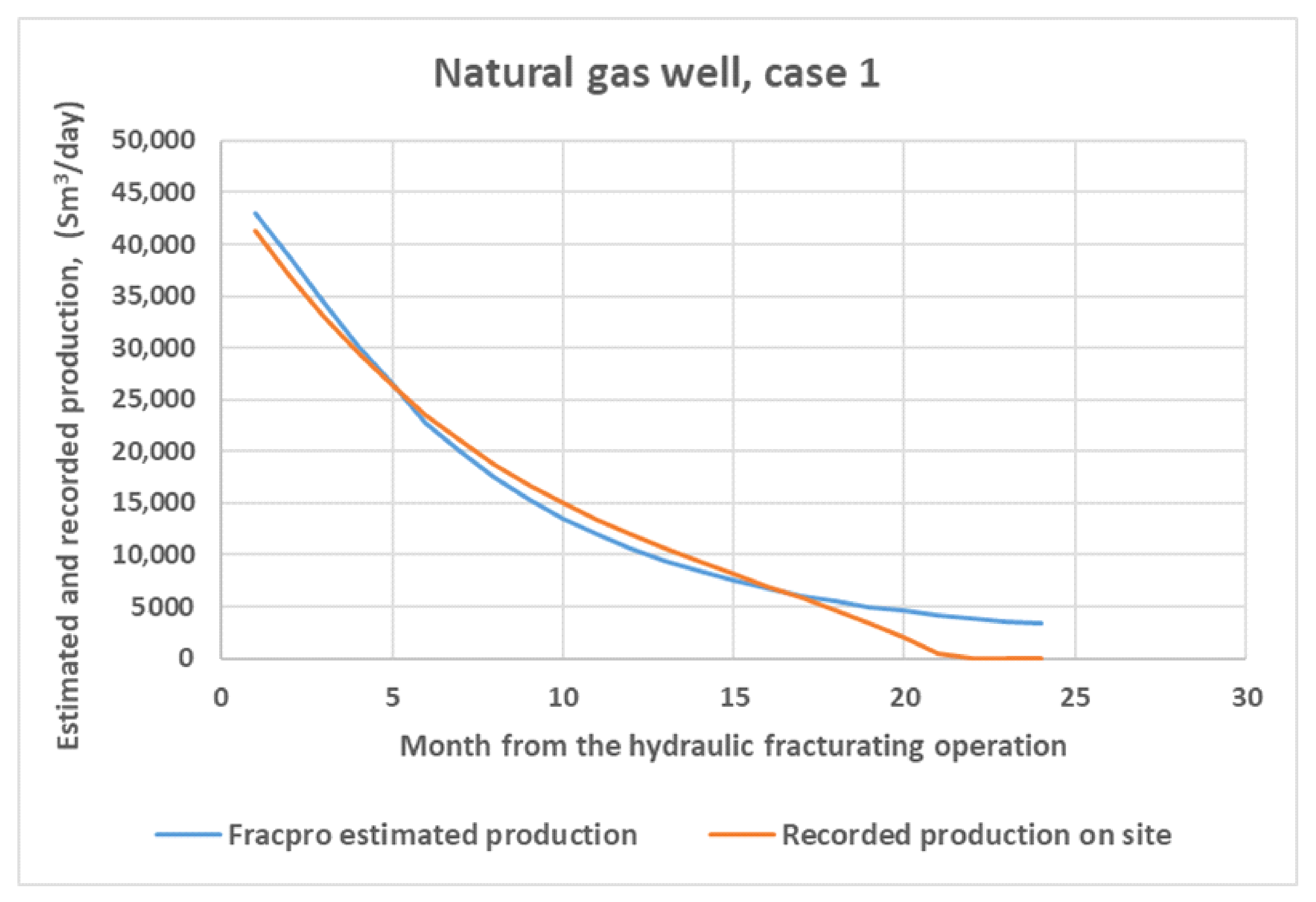 Natural gas well, case 1

Estimated and recorded production, ($Sm^3$/day)

50,000
45,000
40,000
35,000
30,000
25,000
20,000
15,000
10,000
5000
0

0
5
10
15
20
25
30

Month from the hydraulic fracturating operation

Fracpro estimated production
Recorded production on site